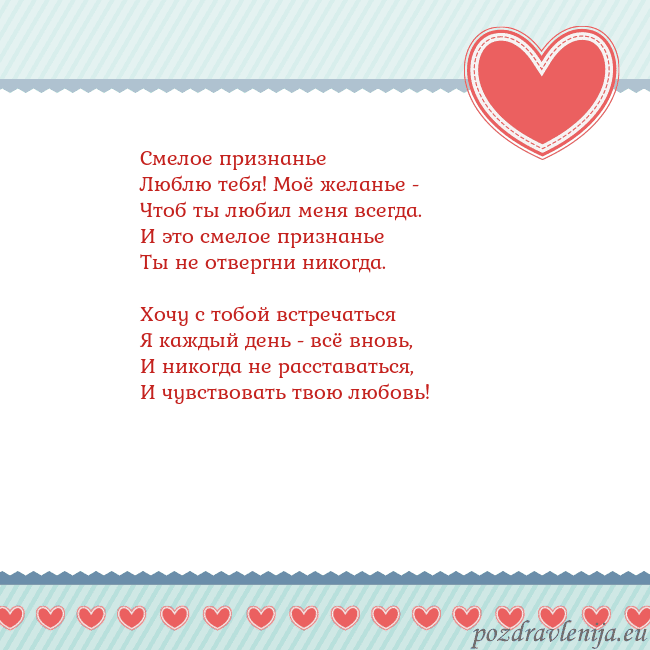 Смелое признанье
Люблю тебя! Моё желанье -
Чтоб ты любил меня всегда.
И это смелое признанье
Ты не отвергни никогда.

Хочу с тобой встречаться
Я каждый день - всё вновь,
И никогда не расставаться,
И чувствовать твою любовь!

pozdravlenija.eu